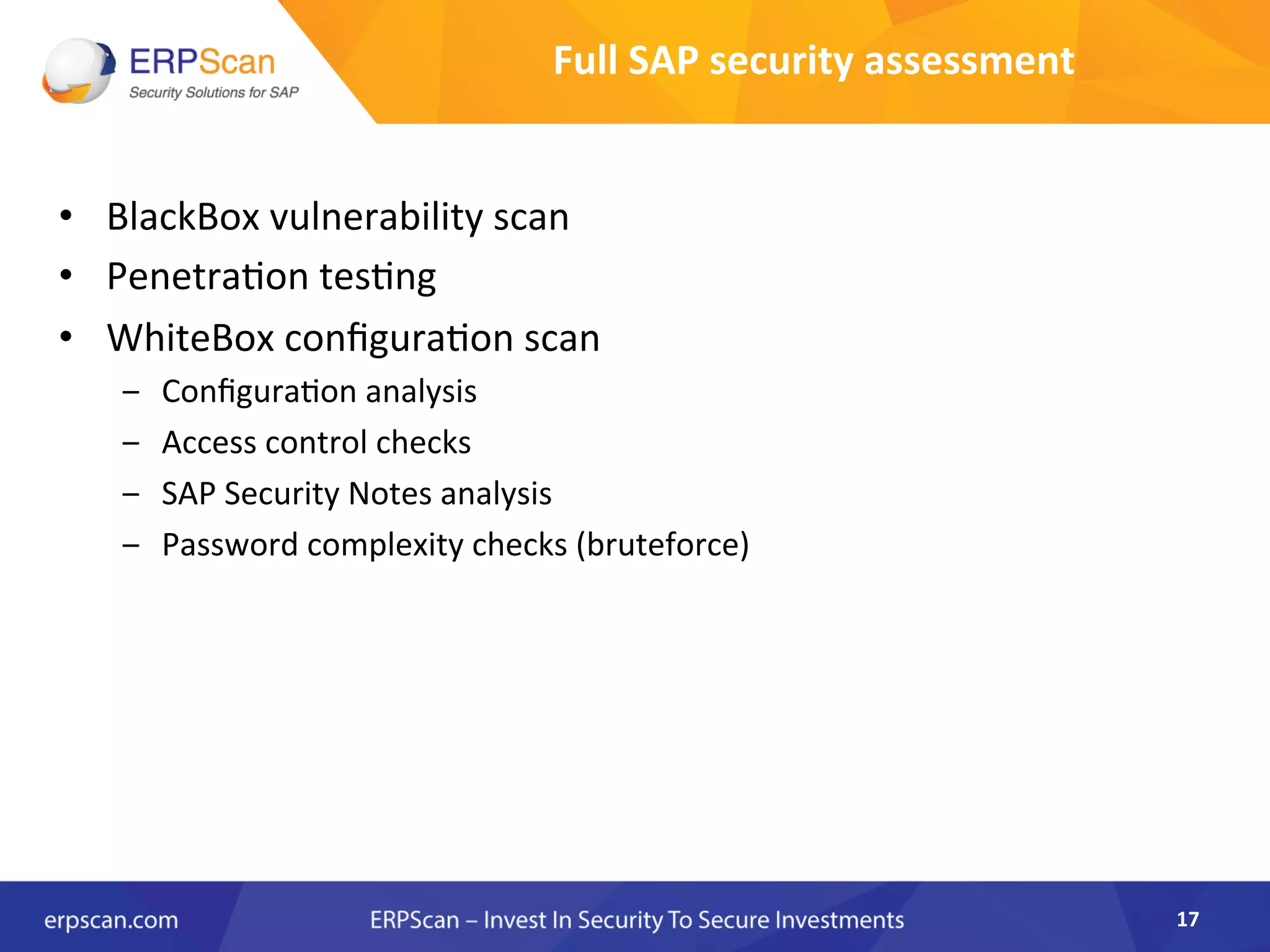 ERPScan
Security Solutions for SAP

Full SAP security assessment

• BlackBox vulnerability scan
• Penetration testing
• WhiteBox configuration scan
  – Configuration analysis
  – Access control checks
  – SAP Security Notes analysis
  – Password complexity checks (bruteforce)

erpscan.com    ERPScan – Invest In Security To Secure Investments    17